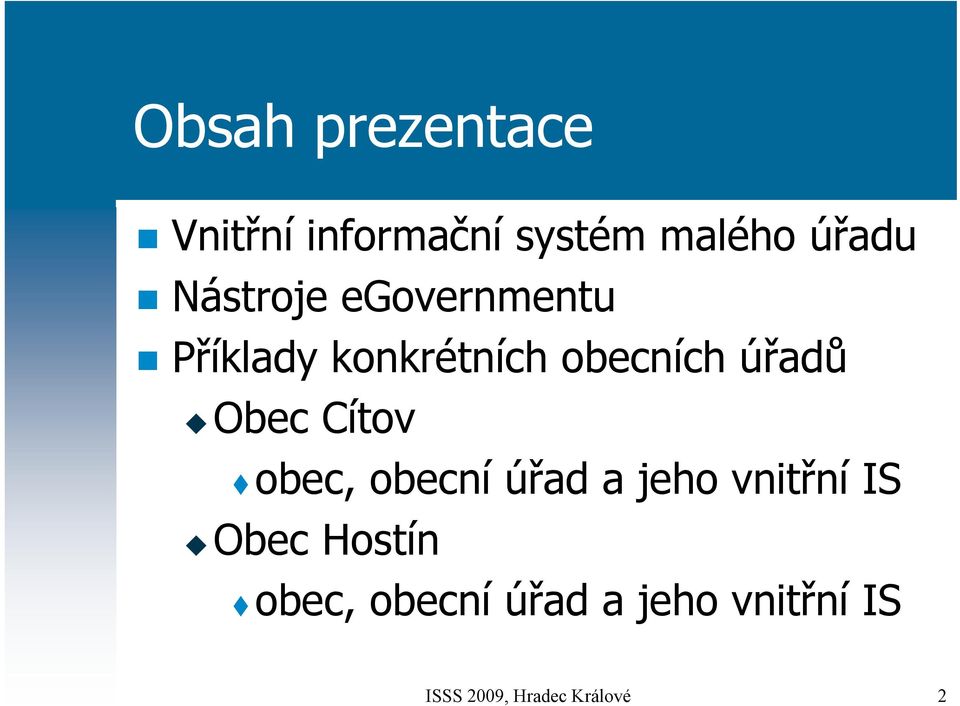 Obsah prezentace

Vnitřní informační systém malého úřadu

Nástroje eGovernmentu

Příklady konkrétních obecních úřadů

Obec Cítov

obec, obecní úřad a jeho vnitřní IS

Obec Hostín

obec, obecní úřad a jeho vnitřní IS

ISSS 2009, Hradec Králové 2